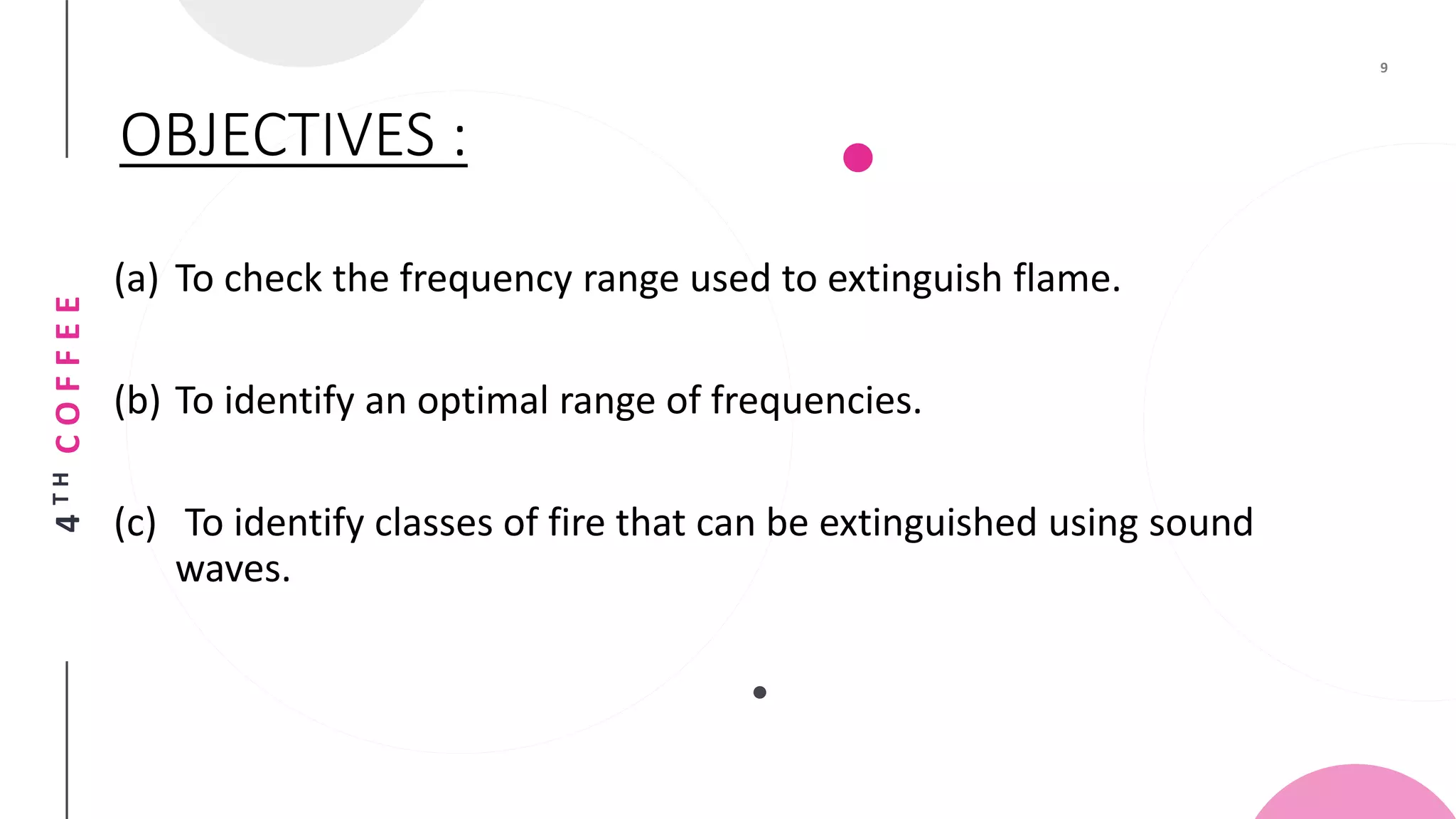 9

OBJECTIVES :

4TH COFFEE

(a) To check the frequency range used to extinguish flame.

(b) To identify an optimal range of frequencies.

(c) To identify classes of fire that can be extinguished using sound waves.